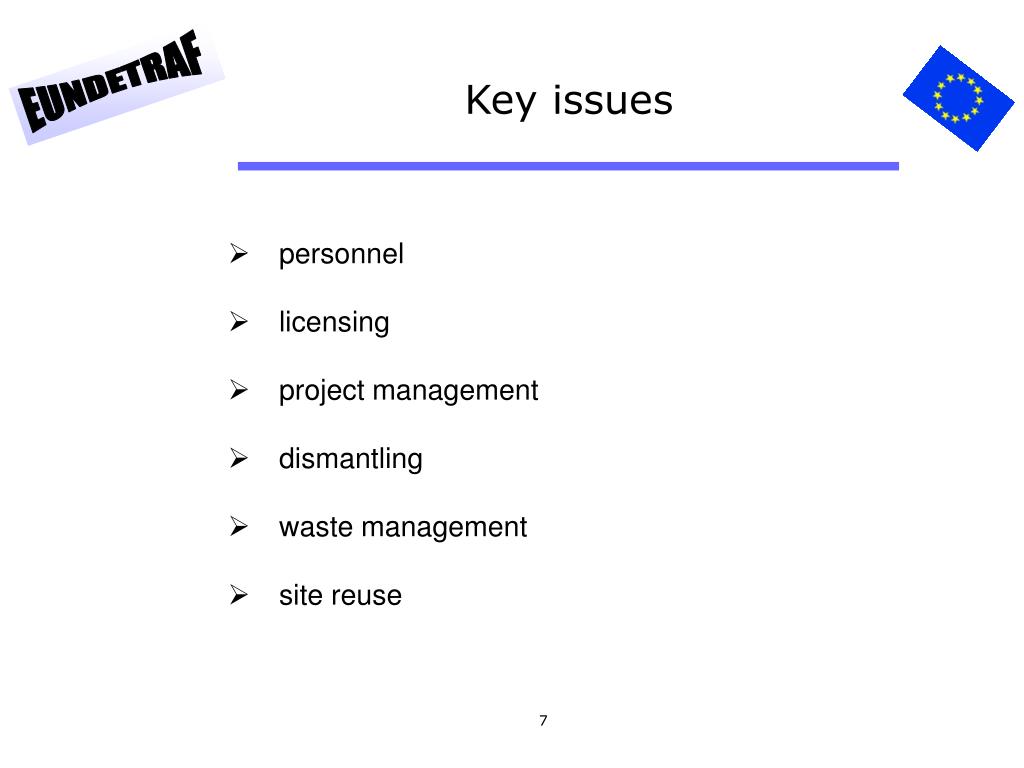 EUNDETRAF

Key issues

➢ personnel

➢ licensing

➢ project management

➢ dismantling

➢ waste management

➢ site reuse

7